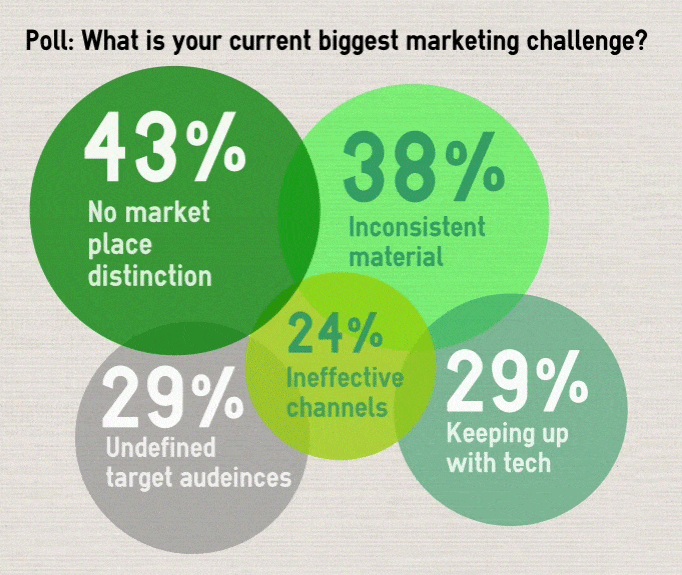 Poll: What is your current biggest marketing challenge?

43%
No market place distinction

38%
Inconsistent material

24%
Ineffective channels

29%
Undefined target audeinces

29%
Keeping up with tech